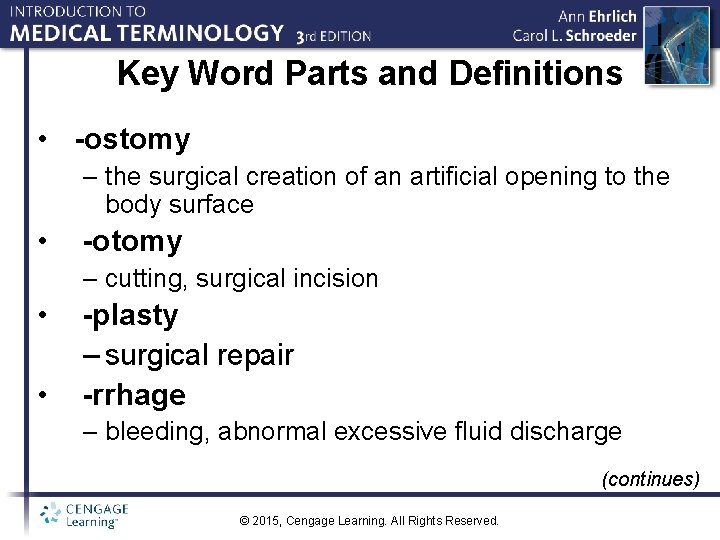 INTRODUCTION TO
MEDICAL TERMINOLOGY 3rd EDITION

Ann Ehrlich
Carol L. Schroeder

Key Word Parts and Definitions

• -ostomy
– the surgical creation of an artificial opening to the body surface
• -otomy
– cutting, surgical incision
• -plasty
– surgical repair
• -rrhage
– bleeding, abnormal excessive fluid discharge

(continues)

CENGAGE Learning™

© 2015, Cengage Learning. All Rights Reserved.